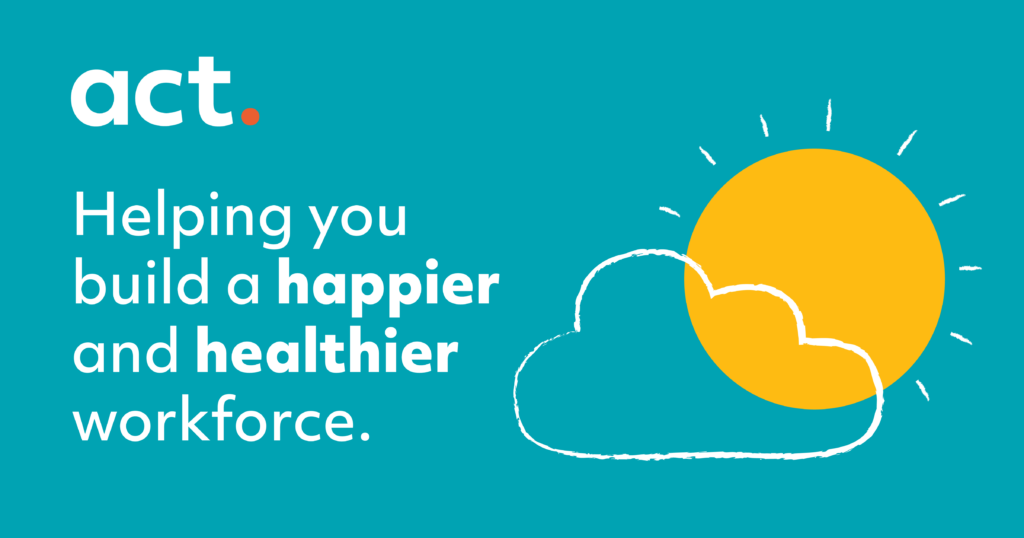 act.

Helping you build a happier and healthier workforce.